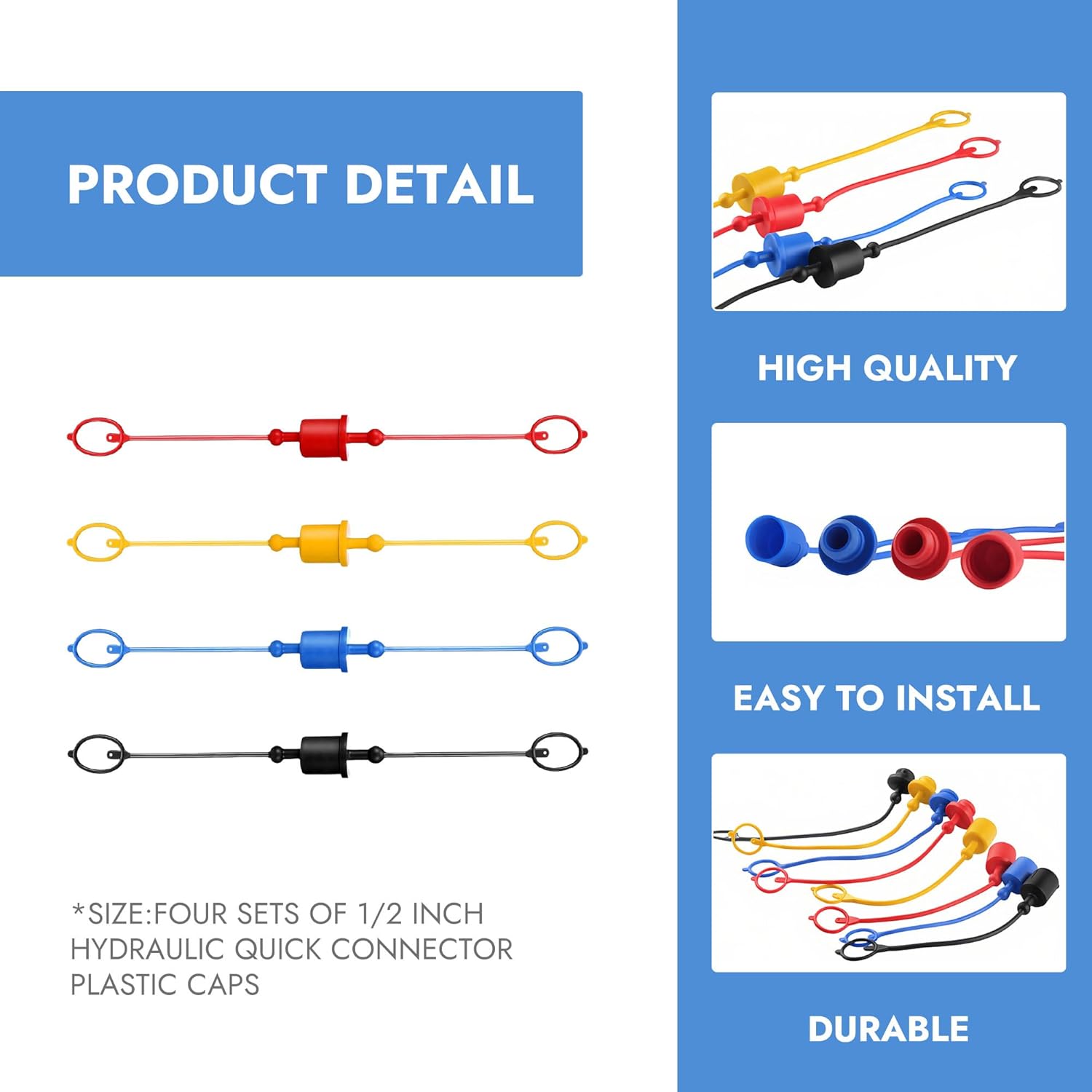 PRODUCT DETAIL

*SIZE:FOUR SETS OF 1/2 INCH HYDRAULIC QUICK CONNECTOR PLASTIC CAPS

HIGH QUALITY

EASY TO INSTALL

DURABLE